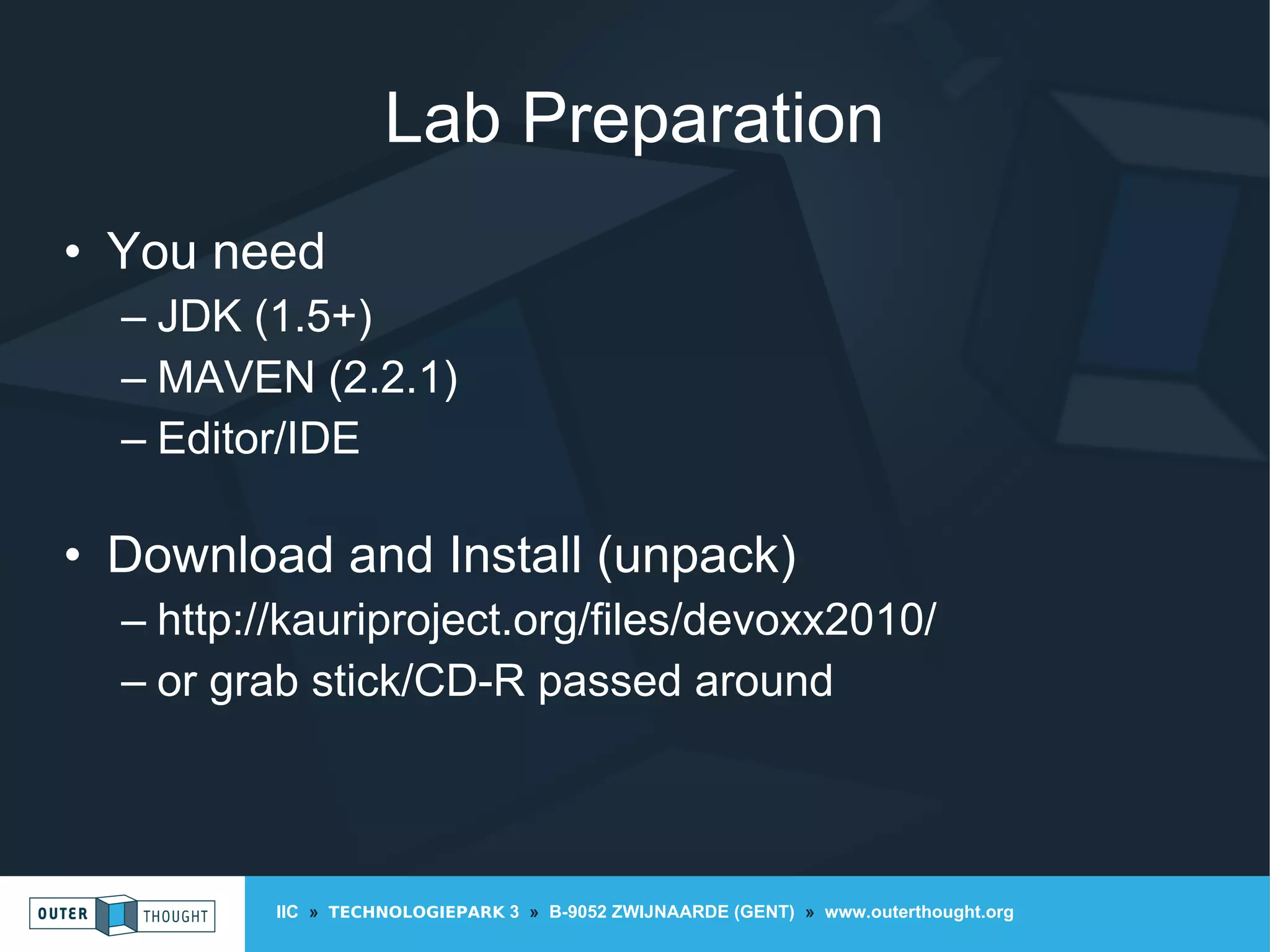 Lab Preparation

• You need
– JDK (1.5+)
– MAVEN (2.2.1)
– Editor/IDE

• Download and Install (unpack)
– http://kauriproject.org/files/devoxx2010/
– or grab stick/CD-R passed around

OUTER THOUGHT

IIC » TECHNOLOGIEPARK 3 » B-9052 ZWIJNAARDE (GENT) » www.outerthought.org